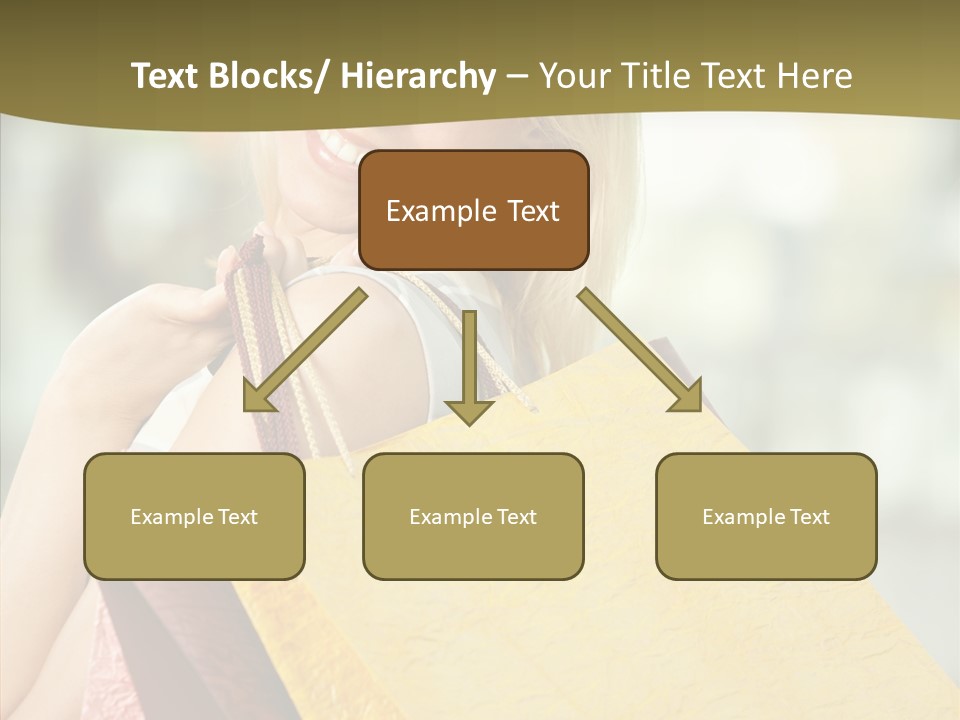 Text Blocks/ Hierarchy – Your Title Text Here

Example Text

Example Text

Example Text

Example Text